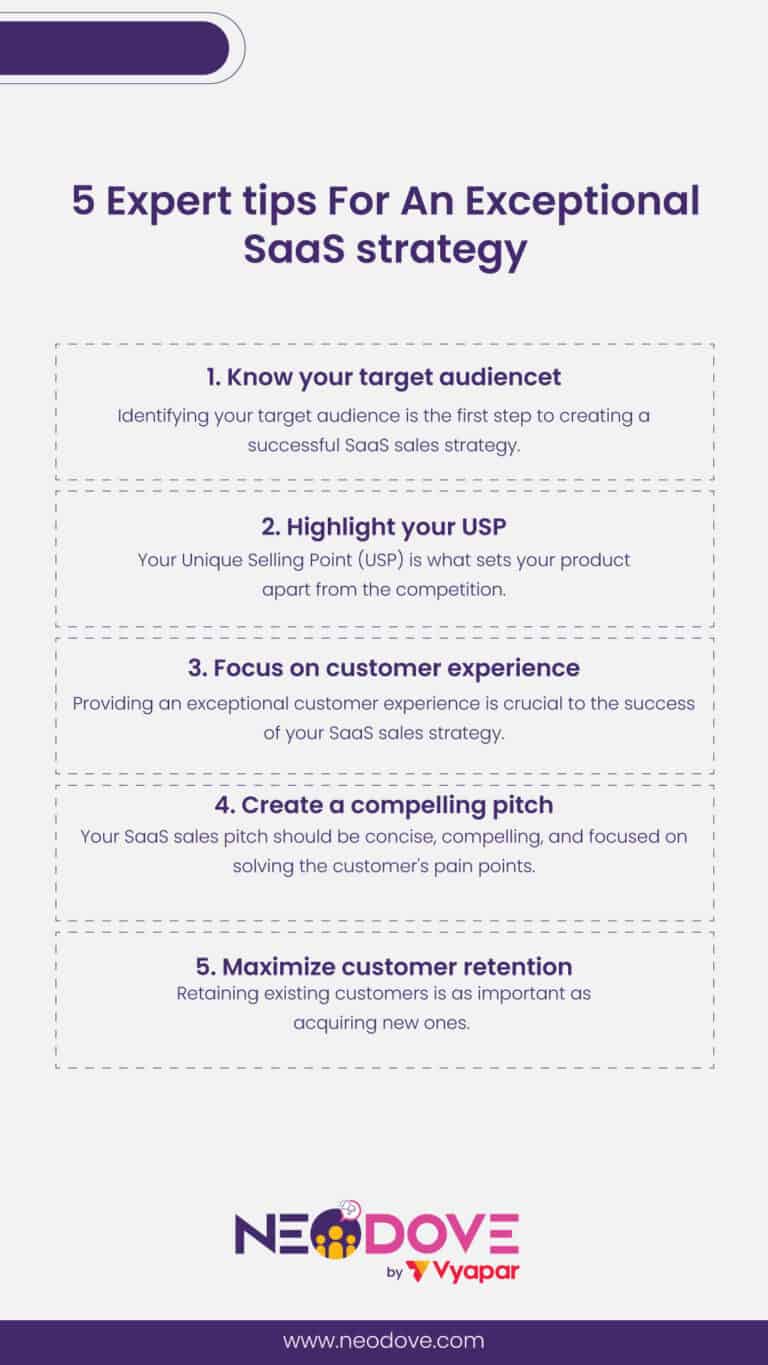 5 Expert tips For An Exceptional SaaS strategy

1. Know your target audiencet

Identifying your target audience is the first step to creating a successful SaaS sales strategy.

2. Highlight your USP

Your Unique Selling Point (USP) is what sets your product apart from the competition.

3. Focus on customer experience

Providing an exceptional customer experience is crucial to the success of your SaaS sales strategy.

4. Create a compelling pitch

Your SaaS sales pitch should be concise, compelling, and focused on solving the customer's pain points.

5. Maximize customer retention

Retaining existing customers is as important as acquiring new ones.

NEODOVE
by Vyapar

www.neodove.com